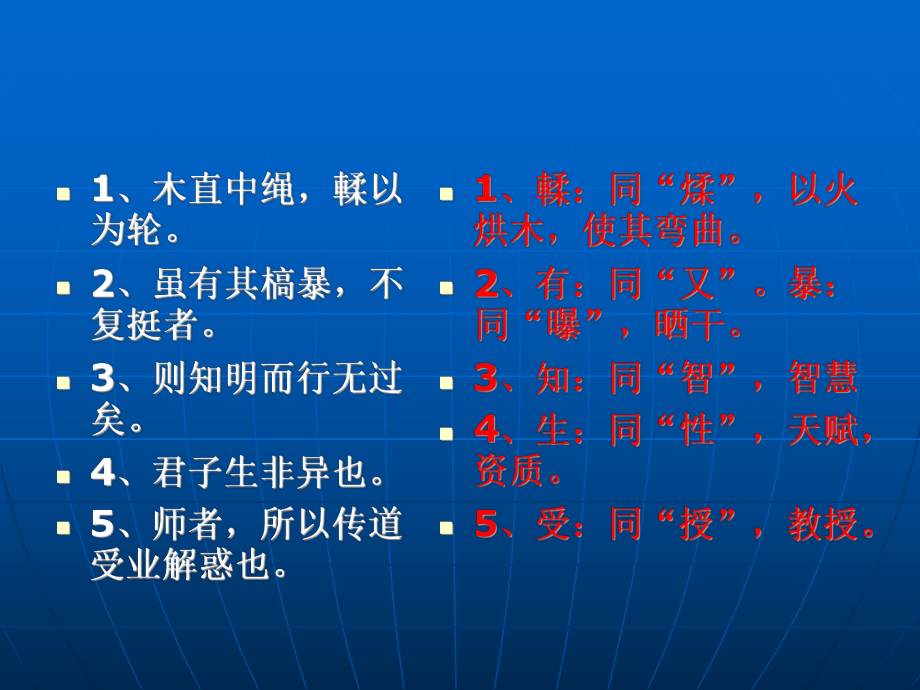 1、木直中绳，輮以为轮。

2、虽有其槁暴，不复挺者。

3、则知明而行无过矣。

4、君子生非异也。

5、师者，所以传道受业解惑也。

1、輮：同“煣”，以火烘木，使其弯曲。

2、有：同“又”。暴：同“曝”，晒干。

3、知：同“智”，智慧

4、生：同“性”，天赋，资质。

5、受：同“授”，教授。